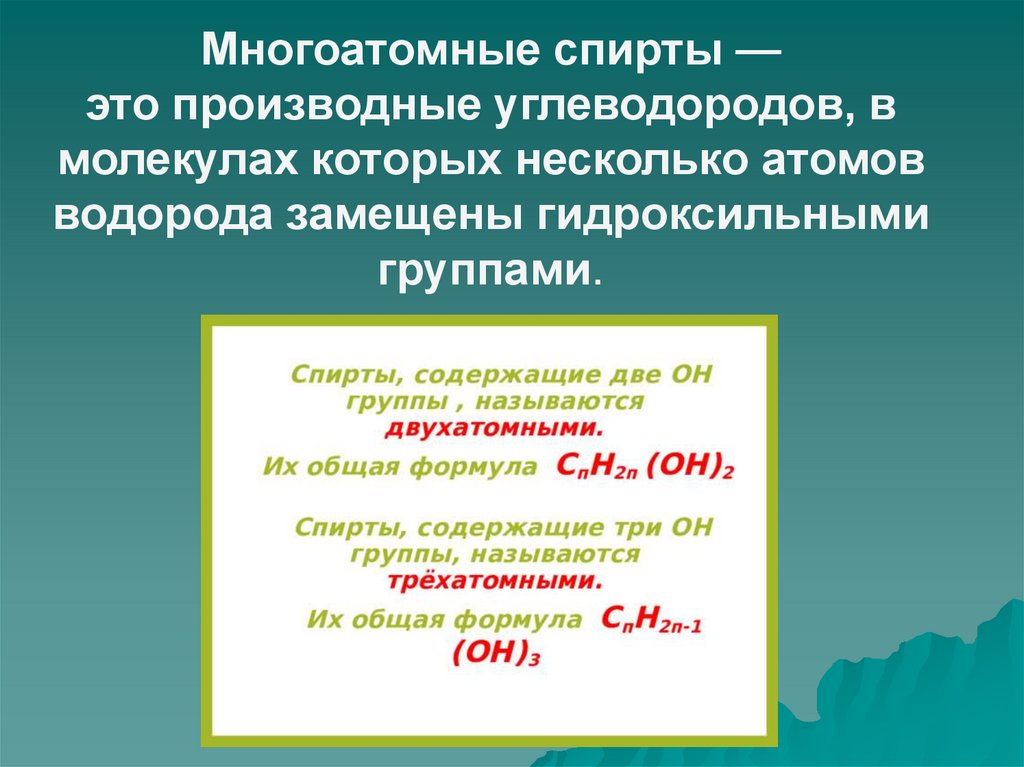 Многоатомные спирты — это производные углеводородов, в молекулах которых несколько атомов водорода замещены гидроксильными группами.

Спирты, содержащие две ОН группы , называются двухатомными.

Их общая формула $C_nH_{2n}(OH)_2$

Спирты, содержащие три ОН группы, называются трёхатомными.

Их общая формула $C_nH_{2n-1}(OH)_3$